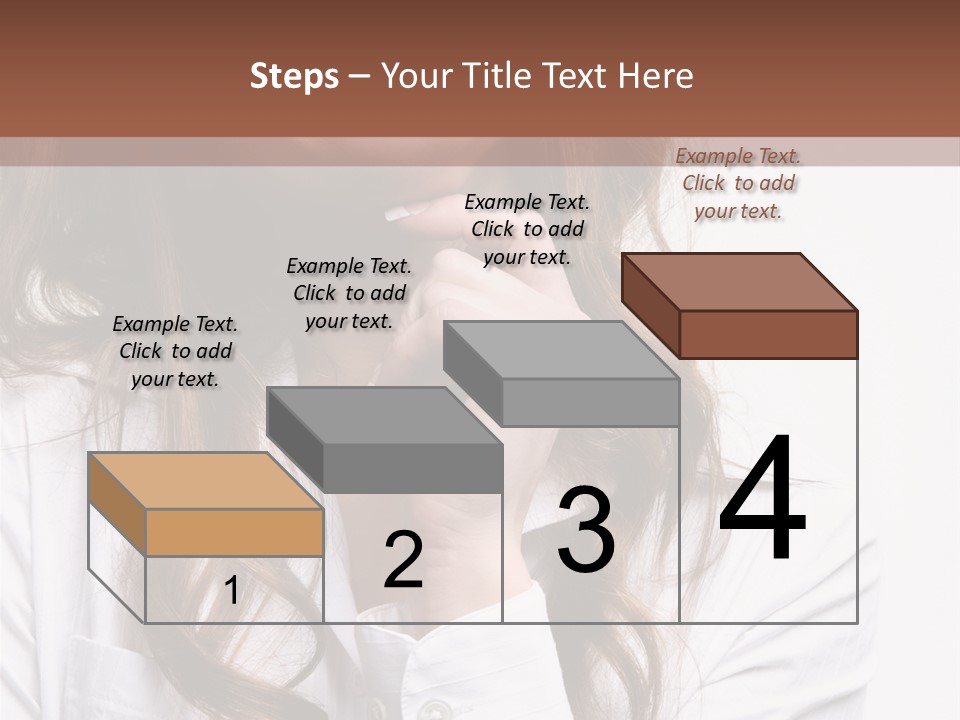 Steps – Your Title Text Here

Example Text. Click to add your text.

Example Text. Click to add your text.

Example Text. Click to add your text.

Example Text. Click to add your text.

1

2

3

4